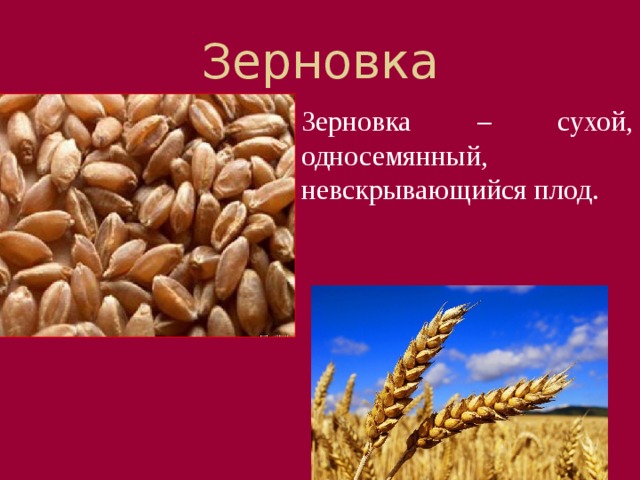 Зерновка

Зерновка – сухой, односемянный, невскрывающийся плод.